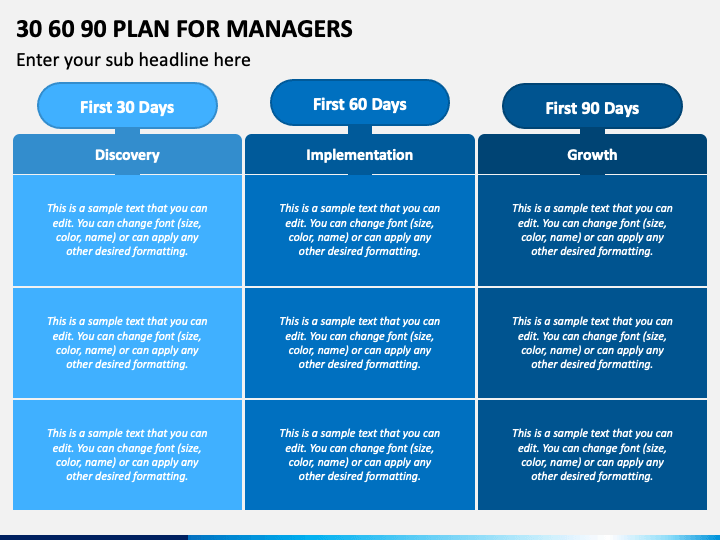 30 60 90 PLAN FOR MANAGERS

Enter your sub headline here

| First 30 Days | First 60 Days | First 90 Days |
|---|---|---|
| Discovery | Implementation | Growth |
| This is a sample text that you can edit. You can change font (size, color, name) or can apply any other desired formatting. | This is a sample text that you can edit. You can change font (size, color, name) or can apply any other desired formatting. | This is a sample text that you can edit. You can change font (size, color, name) or can apply any other desired formatting. |
| This is a sample text that you can edit. You can change font (size, color, name) or can apply any other desired formatting. | This is a sample text that you can edit. You can change font (size, color, name) or can apply any other desired formatting. | This is a sample text that you can edit. You can change font (size, color, name) or can apply any other desired formatting. |
| This is a sample text that you can edit. You can change font (size, color, name) or can apply any other desired formatting. | This is a sample text that you can edit. You can change font (size, color, name) or can apply any other desired formatting. | This is a sample text that you can edit. You can change font (size, color, name) or can apply any other desired formatting. |